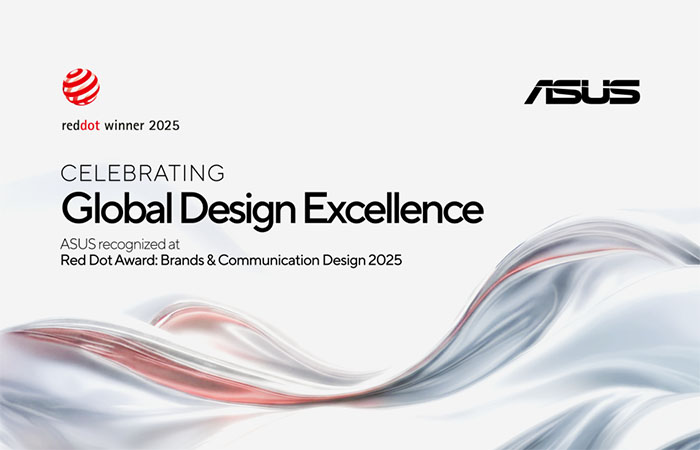 reddot winner 2025

ASUS

CELEBRATING
Global Design Excellence

ASUS recognized at
Red Dot Award: Brands & Communication Design 2025